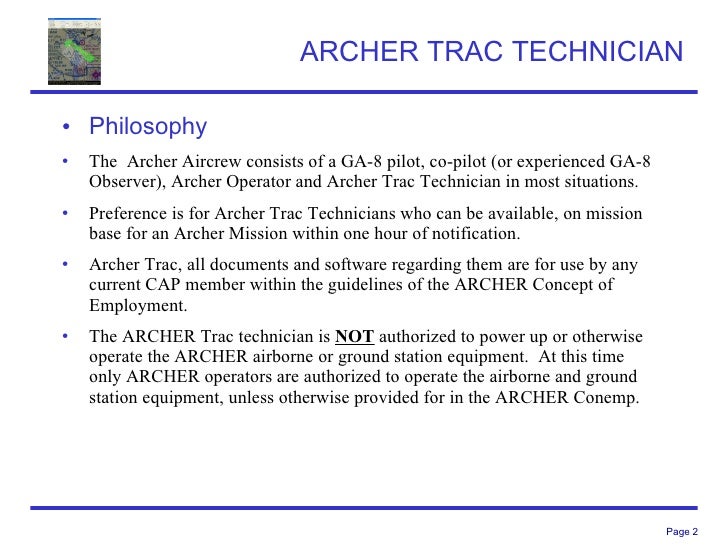 ARCHER TRAC TECHNICIAN

• Philosophy

• The Archer Aircrew consists of a GA-8 pilot, co-pilot (or experienced GA-8 Observer), Archer Operator and Archer Trac Technician in most situations.

• Preference is for Archer Trac Technicians who can be available, on mission base for an Archer Mission within one hour of notification.

• Archer Trac, all documents and software regarding them are for use by any current CAP member within the guidelines of the ARCHER Concept of Employment.

• The ARCHER Trac technician is NOT authorized to power up or otherwise operate the ARCHER airborne or ground station equipment. At this time only ARCHER operators are authorized to operate the airborne and ground station equipment, unless otherwise provided for in the ARCHER Conemp.

Page 2